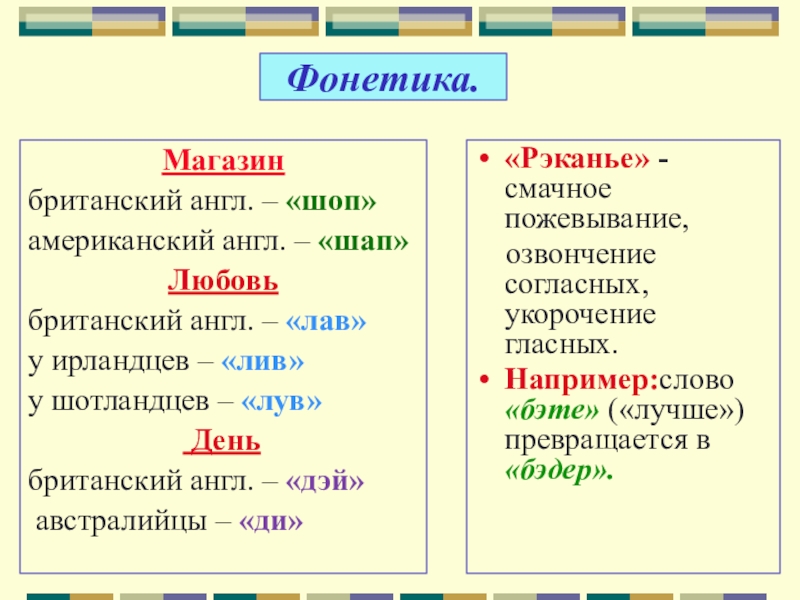 Фонетика.

Магазин
британский англ. – «шоп»
американский англ. – «шап»
Любовь
британский англ. – «лав»
у ирландцев – «лив»
у шотландцев – «лув»
День
британский англ. – «дэй»
австралийцы – «ди»

• «Рэканье» - смачное пожевывание, озвончение согласных, укорочение гласных.
• Например:слово «бэте» («лучше») превращается в «бэдер».